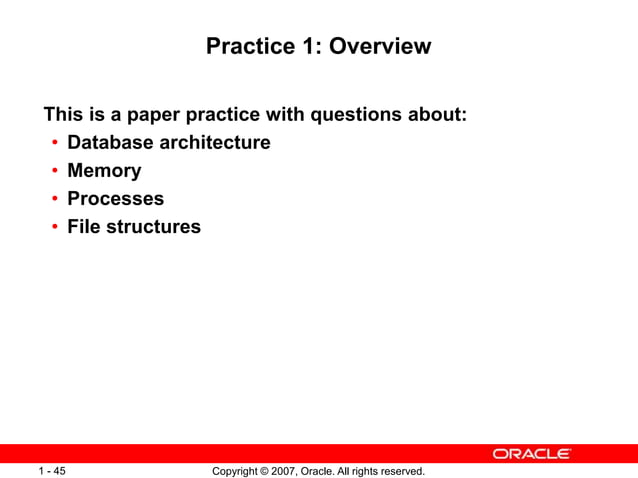 Practice 1: Overview

This is a paper practice with questions about:
• Database architecture
• Memory
• Processes
• File structures

ORACLE

1 - 45

Copyright © 2007, Oracle. All rights reserved.